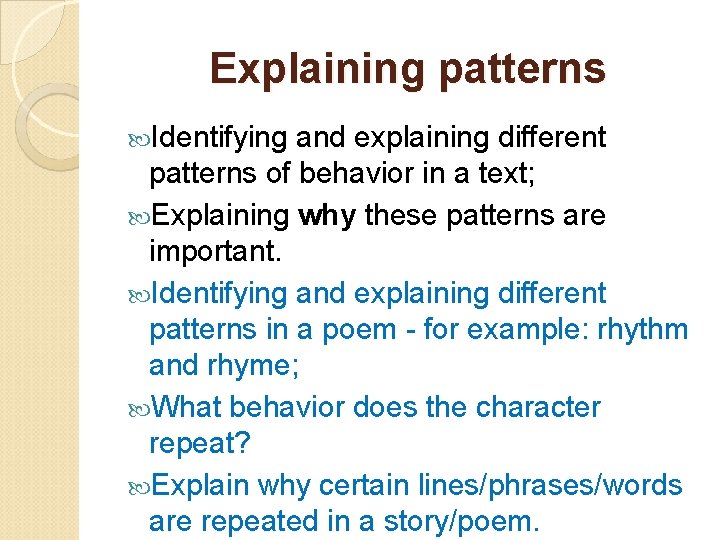 Explaining patterns

Identifying and explaining different patterns of behavior in a text;

Explaining why these patterns are important.

Identifying and explaining different patterns in a poem - for example: rhythm and rhyme;

What behavior does the character repeat?

Explain why certain lines/phrases/words are repeated in a story/poem.